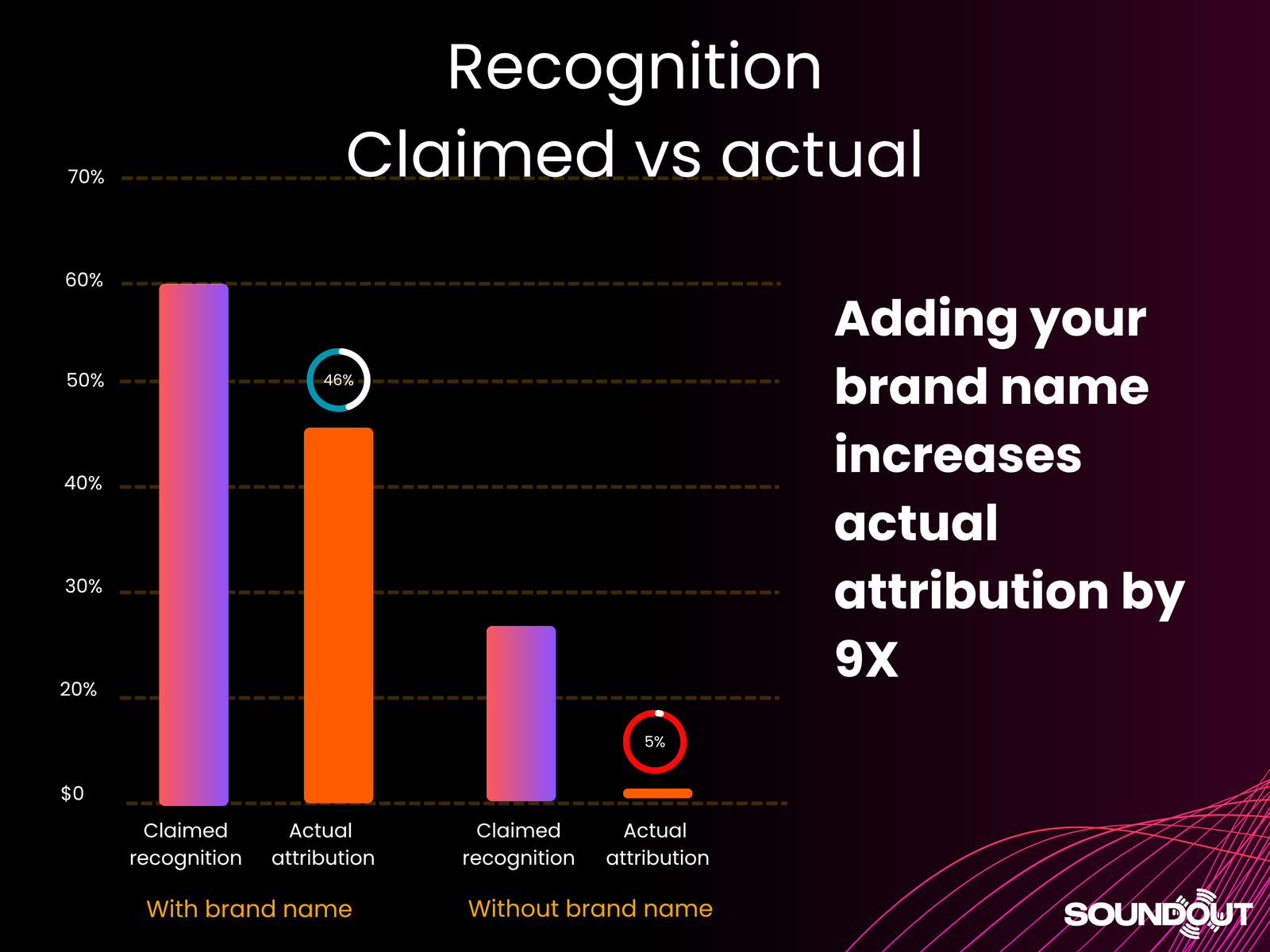 Recognition
Claimed vs actual

70%
60%
50%
40%
30%
20%
$0

46%
5%

Claimed recognition
Actual attribution
Claimed recognition
Actual attribution

With brand name
Without brand name

Adding your brand name increases actual attribution by 9X

SOUNDOUT